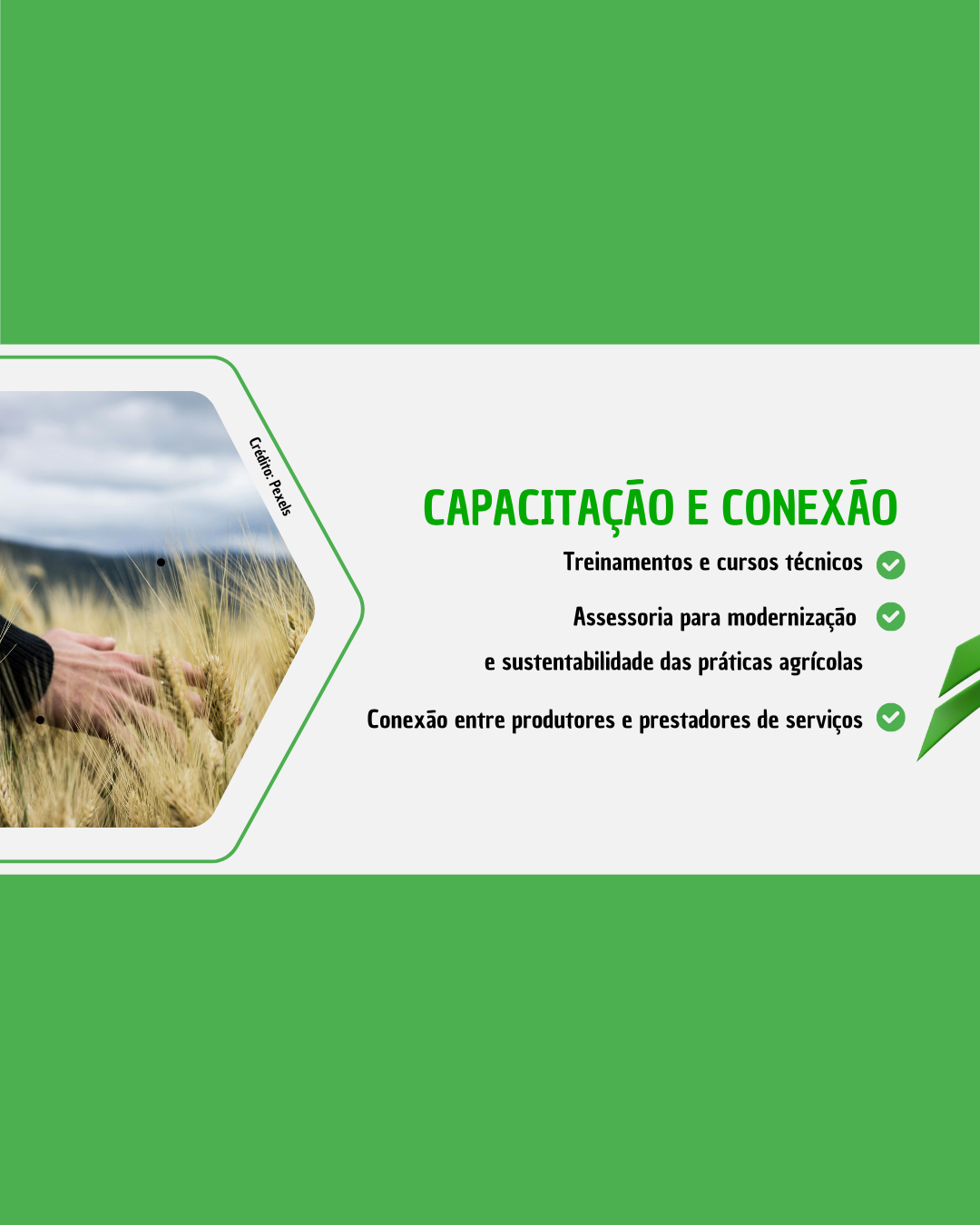 Crédito: Pexels

CAPACITAÇÃO E CONEXÃO

Treinamentos e cursos técnicos

Assessoria para modernização e sustentabilidade das práticas agrícolas

Conexão entre produtores e prestadores de serviços